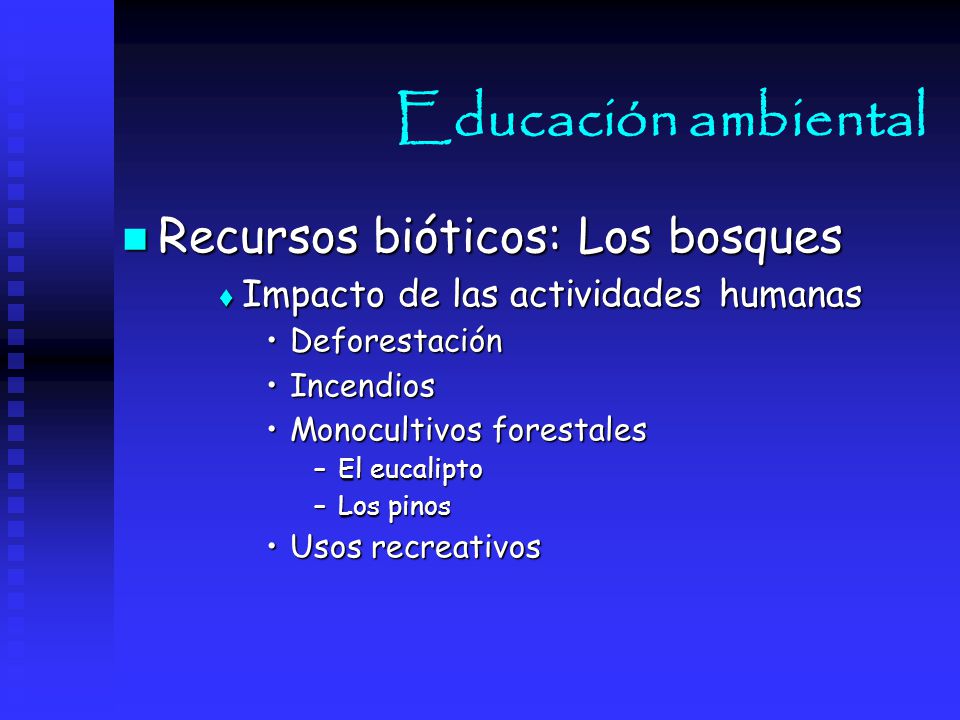 Educación ambiental

Recursos bióticos: Los bosques

Impacto de las actividades humanas

• Deforestación
• Incendios
• Monocultivos forestales
– El eucalipto
– Los pinos
• Usos recreativos